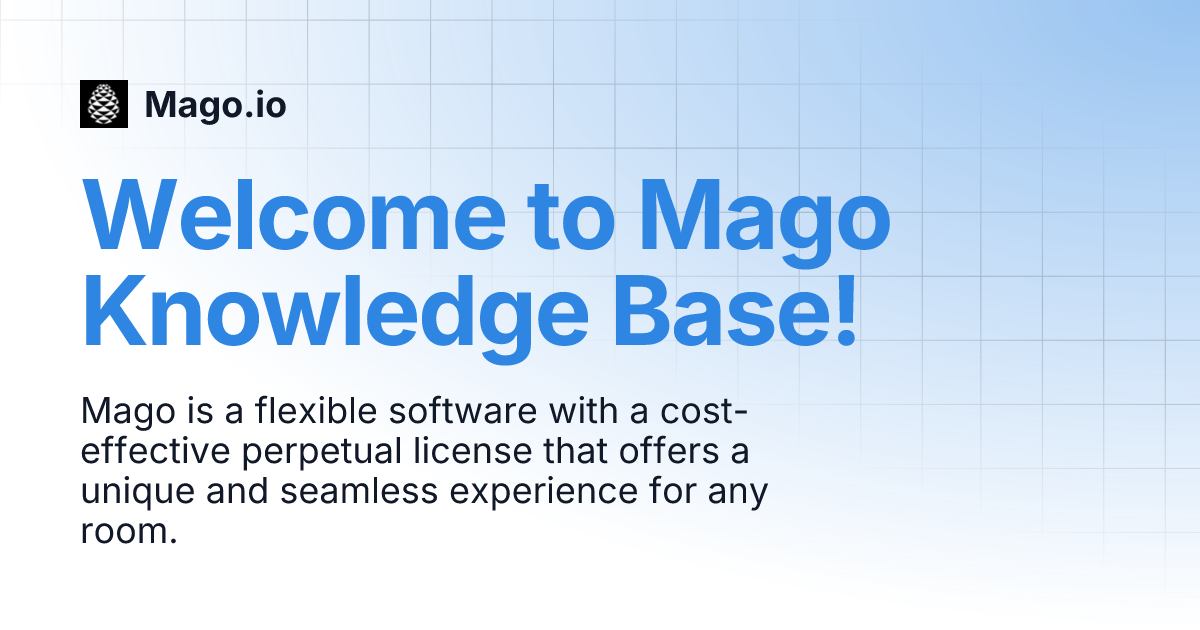 Mago.io

Welcome to Mago Knowledge Base!

Mago is a flexible software with a cost-effective perpetual license that offers a unique and seamless experience for any room.